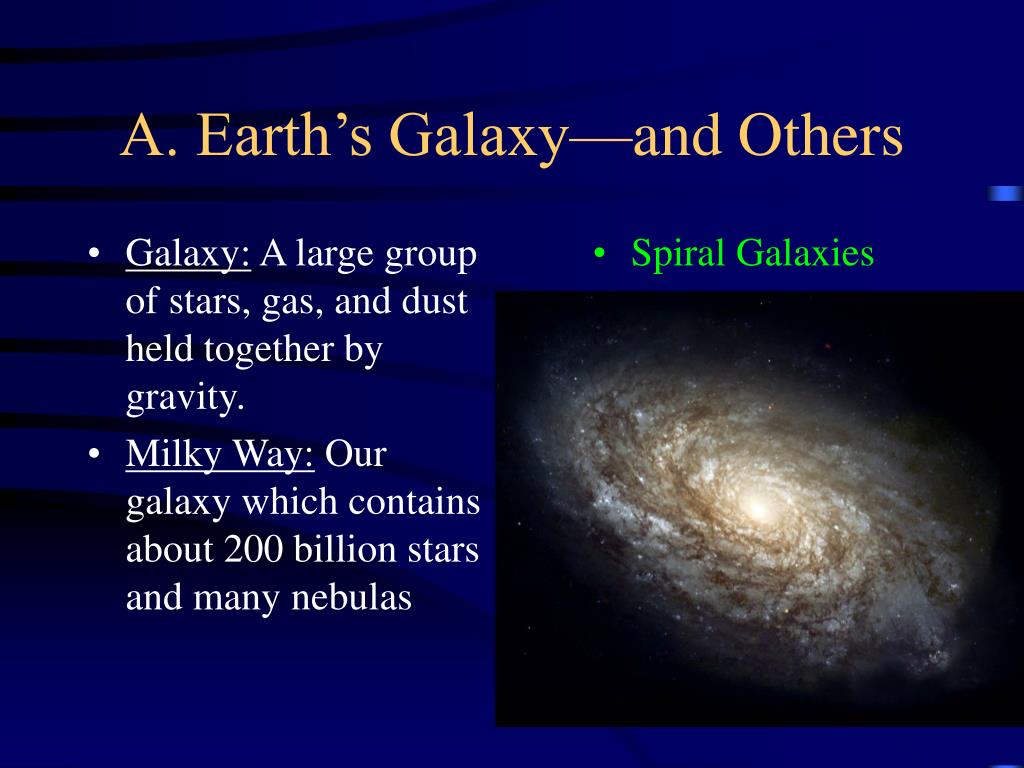 A. Earth’s Galaxy—and Others

• Galaxy: A large group of stars, gas, and dust held together by gravity.
• Milky Way: Our galaxy which contains about 200 billion stars and many nebulas

• Spiral Galaxies